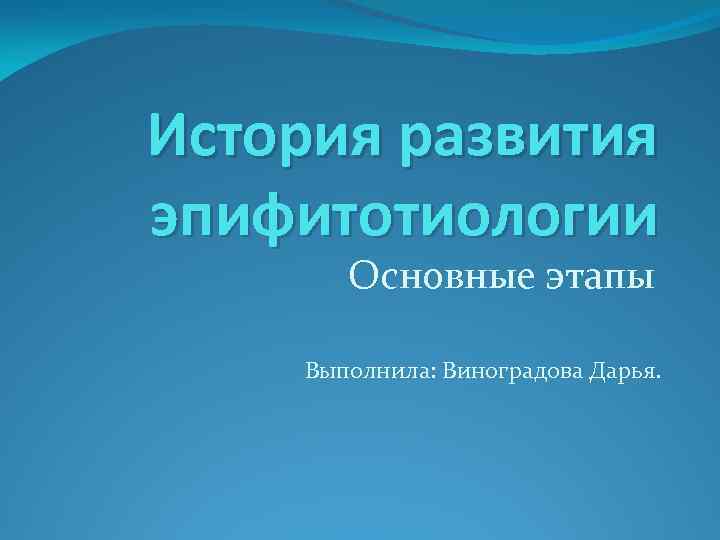 История развития эпифитотиологии

Основные этапы

Выполнила: Виноградова Дарья.